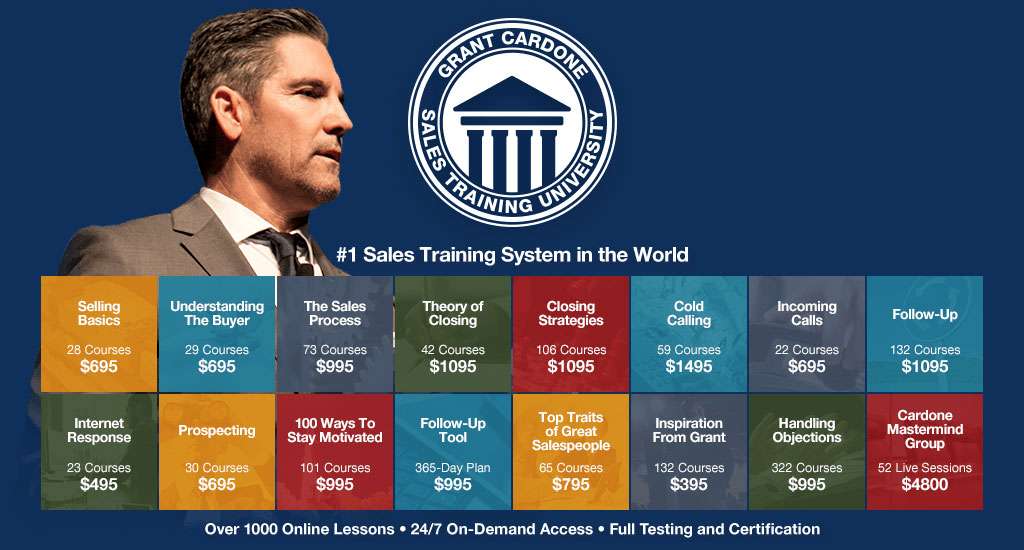 GRANT CARDONE
SALES TRAINING UNIVERSITY

#1 Sales Training System in the World

Selling Basics
28 Courses
$695

Understanding The Buyer
29 Courses
$695

The Sales Process
73 Courses
$995

Theory of Closing
42 Courses
$1095

Closing Strategies
106 Courses
$1095

Cold Calling
59 Courses
$1495

Incoming Calls
22 Courses
$695

Follow-Up
132 Courses
$1095

Internet Response
23 Courses
$495

Prospecting
30 Courses
$695

100 Ways To Stay Motivated
101 Courses
$995

Follow-Up Tool
365-Day Plan
$995

Top Traits of Great Salespeople
65 Courses
$795

Inspiration From Grant
132 Courses
$395

Handling Objections
322 Courses
$995

Cardone Mastermind Group
52 Live Sessions
$4800

Over 1000 Online Lessons • 24/7 On-Demand Access • Full Testing and Certification